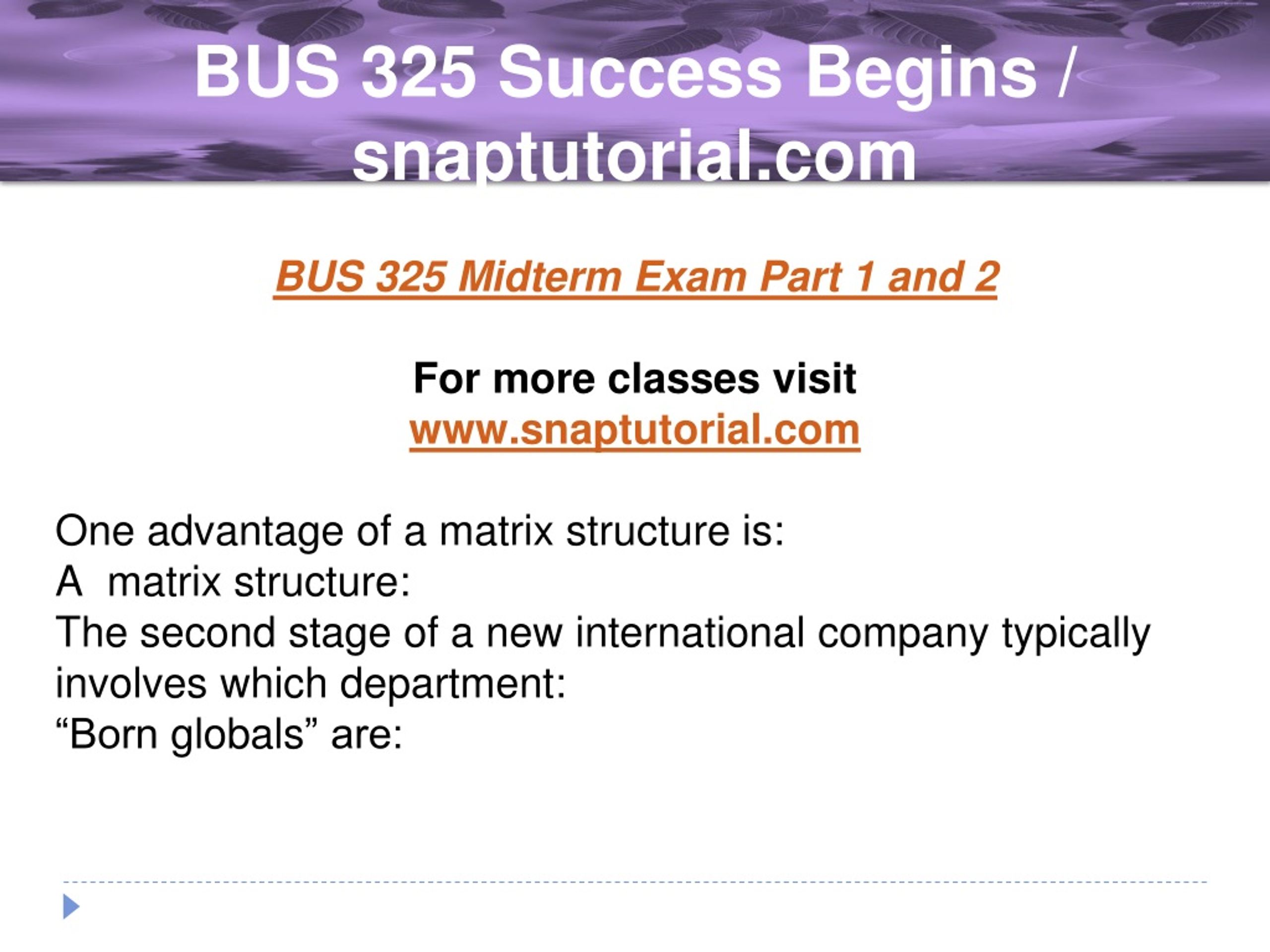 BUS 325 Success Begins / snaptutorial.com

BUS 325 Midterm Exam Part 1 and 2

For more classes visit
www.snaptutorial.com

One advantage of a matrix structure is:
A matrix structure:
The second stage of a new international company typically involves which department:
“Born globals” are: